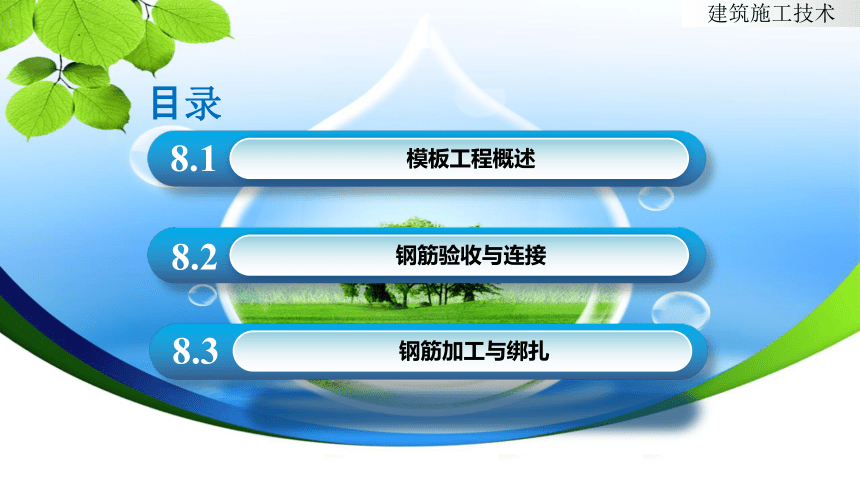 建筑施工技术

目录

8.1 模板工程概述

8.2 钢筋验收与连接

8.3 钢筋加工与绑扎